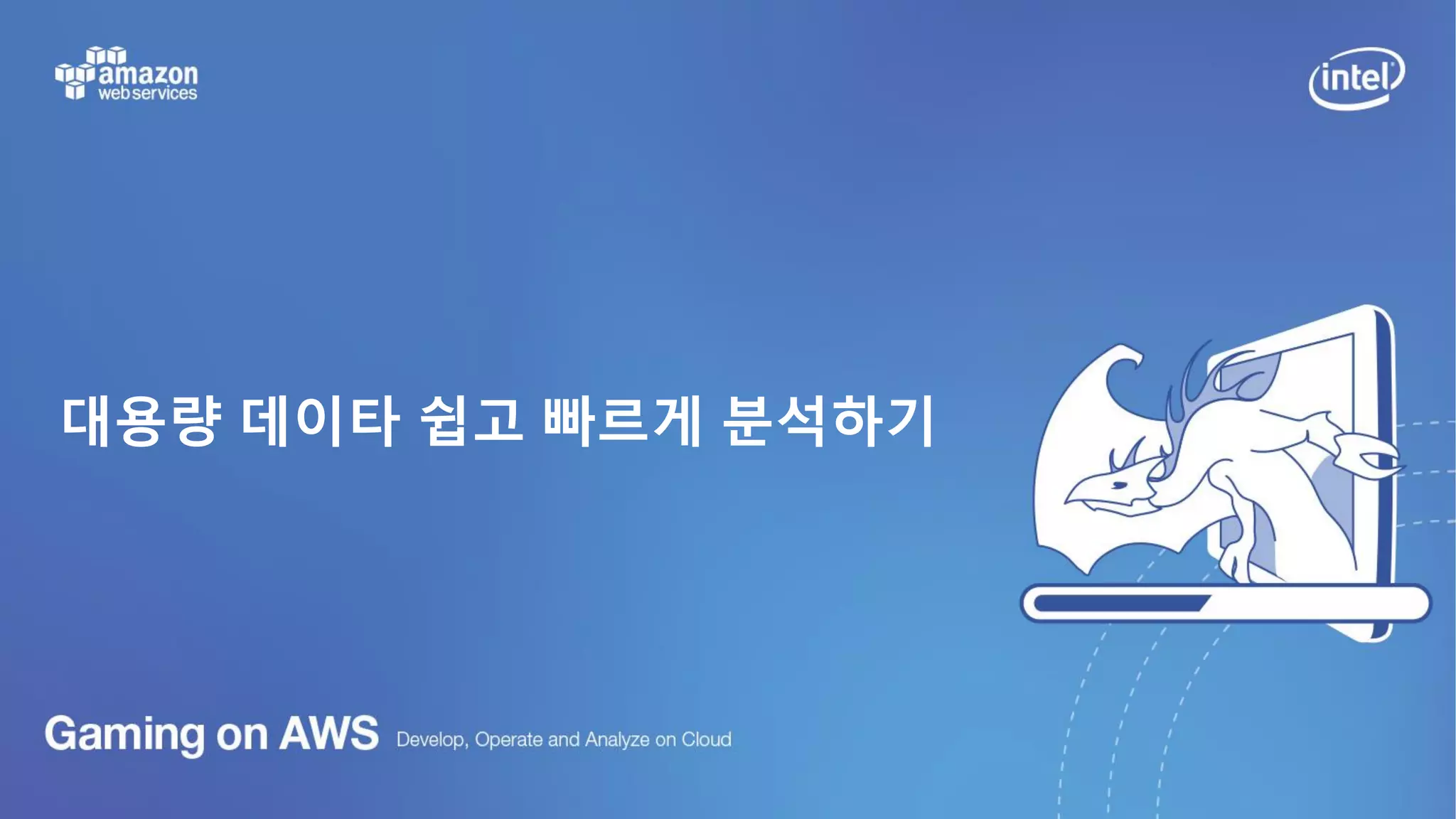 amazon web services

intel

대용량 데이타 쉽고 빠르게 분석하기

Gaming on AWS Develop, Operate and Analyze on Cloud